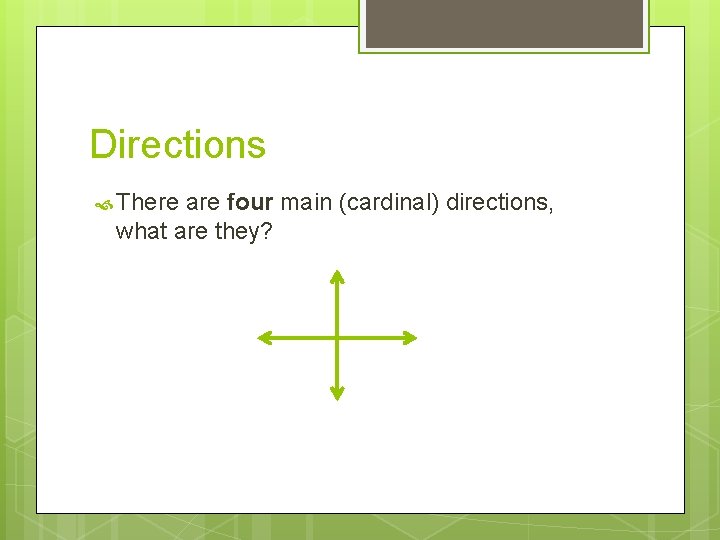 Directions

There are four main (cardinal) directions, what are they?